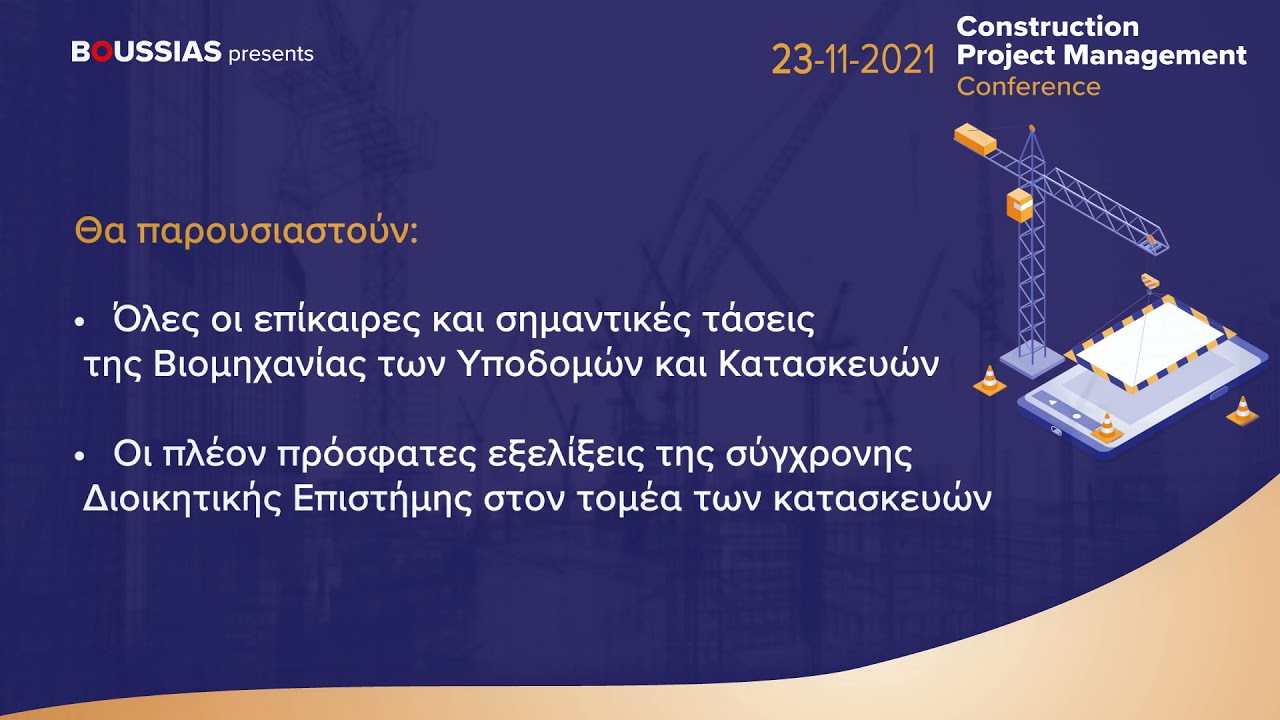 BOUSSIAS presents

23-11-2021 Construction Project Management Conference

Θα παρουσιαστούν:

• Όλες οι επίκαιρες και σημαντικές τάσεις της Βιομηχανίας των Υποδομών και Κατασκευών

• Οι πλέον πρόσφατες εξελίξεις της σύγχρονης Διοικητικής Επιστήμης στον τομέα των κατασκευών